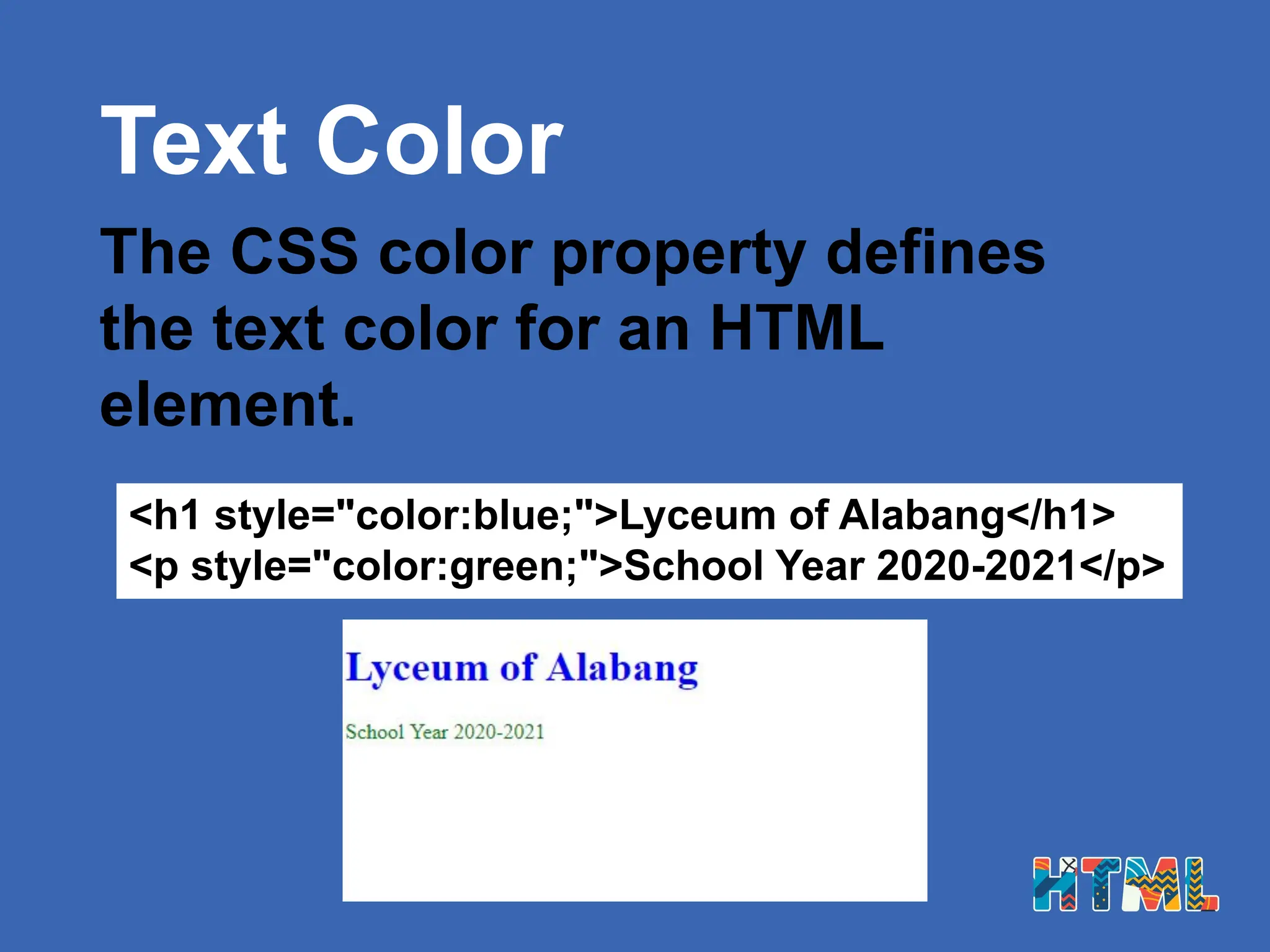 Text Color

The CSS color property defines the text color for an HTML element.

<h1 style="color:blue;">Lyceum of Alabang</h1>
<p style="color:green;">School Year 2020-2021</p>

Lyceum of Alabang

School Year 2020-2021

HTML